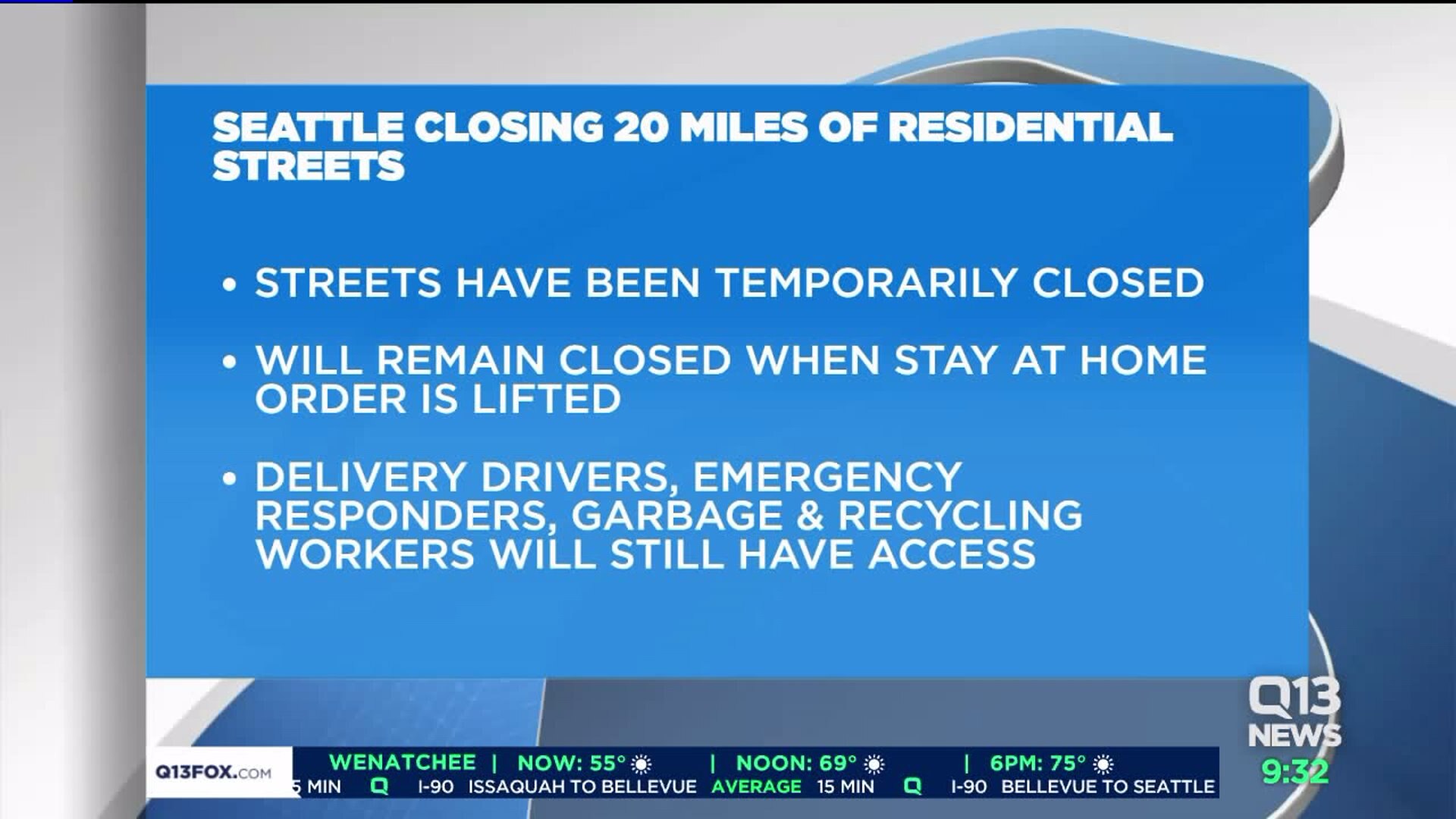 SEATTLE CLOSING 20 MILES OF RESIDENTIAL STREETS

• STREETS HAVE BEEN TEMPORARILY CLOSED

• WILL REMAIN CLOSED WHEN STAY AT HOME ORDER IS LIFTED

• DELIVERY DRIVERS, EMERGENCY RESPONDERS, GARBAGE & RECYCLING WORKERS WILL STILL HAVE ACCESS

Q13 NEWS
9:32

Q13FOX.COM
WENATCHEE | NOW: 55° | NOON: 69° | 6PM: 75°
5 MIN Q I-90 ISSAQUAH TO BELLEVUE AVERAGE 15 MIN Q I-90 BELLEVUE TO SEATTLE